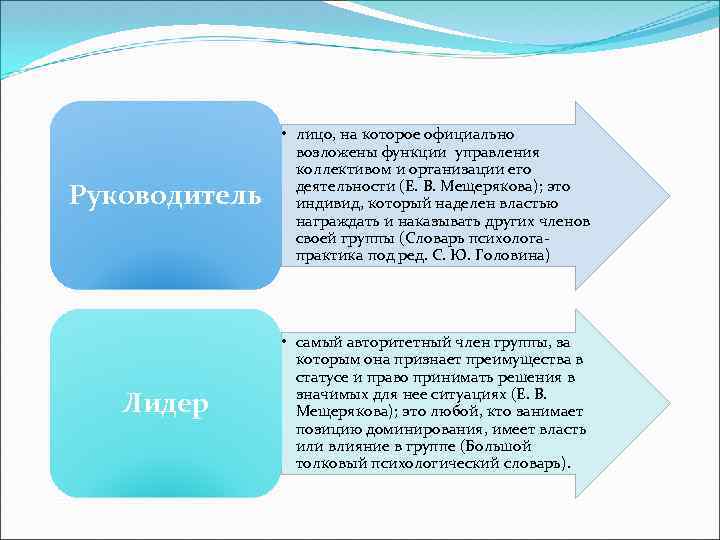 Руководитель

• лицо, на которое официально возложены функции управления коллективом и организации его деятельности (Е. В. Мещерякова); это индивид, который наделен властью награждать и наказывать других членов своей группы (Словарь психолога-практика под ред. С. Ю. Головина)

Лидер

• самый авторитетный член группы, за которым она признает преимущества в статусе и право принимать решения в значимых для нее ситуациях (Е. В. Мещерякова); это любой, кто занимает позицию доминирования, имеет власть или влияние в группе (Большой толковый психологический словарь).